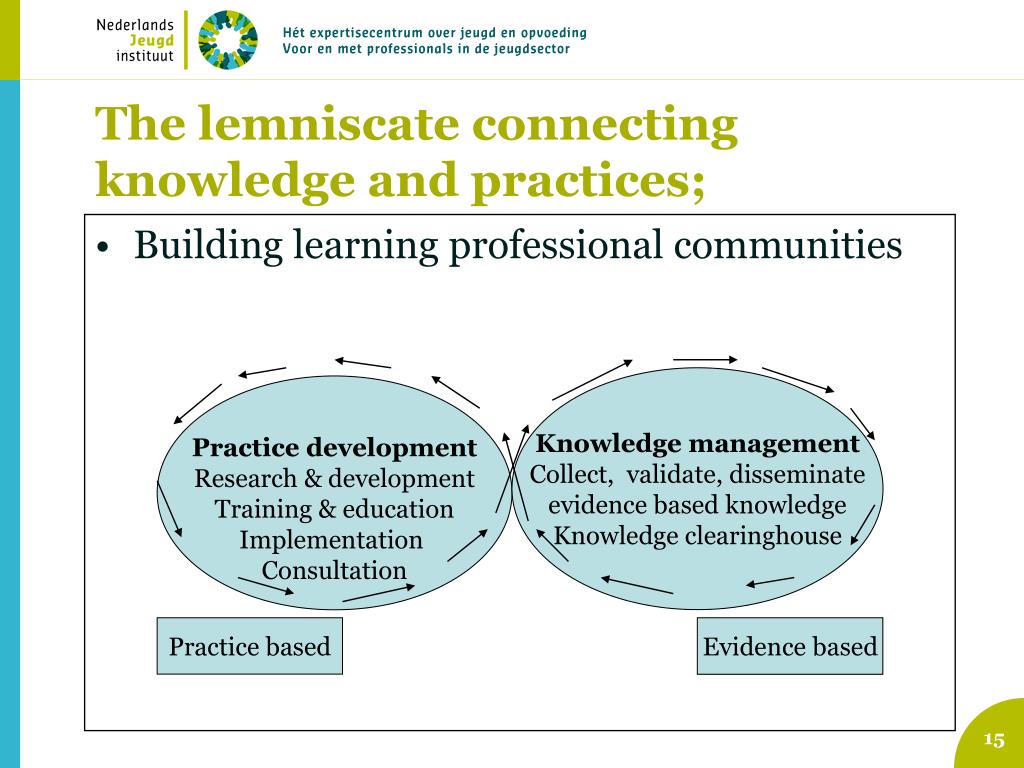 Nederlands Jeugd instituut

Hét expertisecentrum over jeugd en opvoeding
Voor en met professionals in de jeugdsector

The lemniscate connecting knowledge and practices;

• Building learning professional communities

Practice development
Research & development
Training & education
Implementation
Consultation

Knowledge management
Collect, validate, disseminate evidence based knowledge
Knowledge clearinghouse

Practice based

Evidence based

15